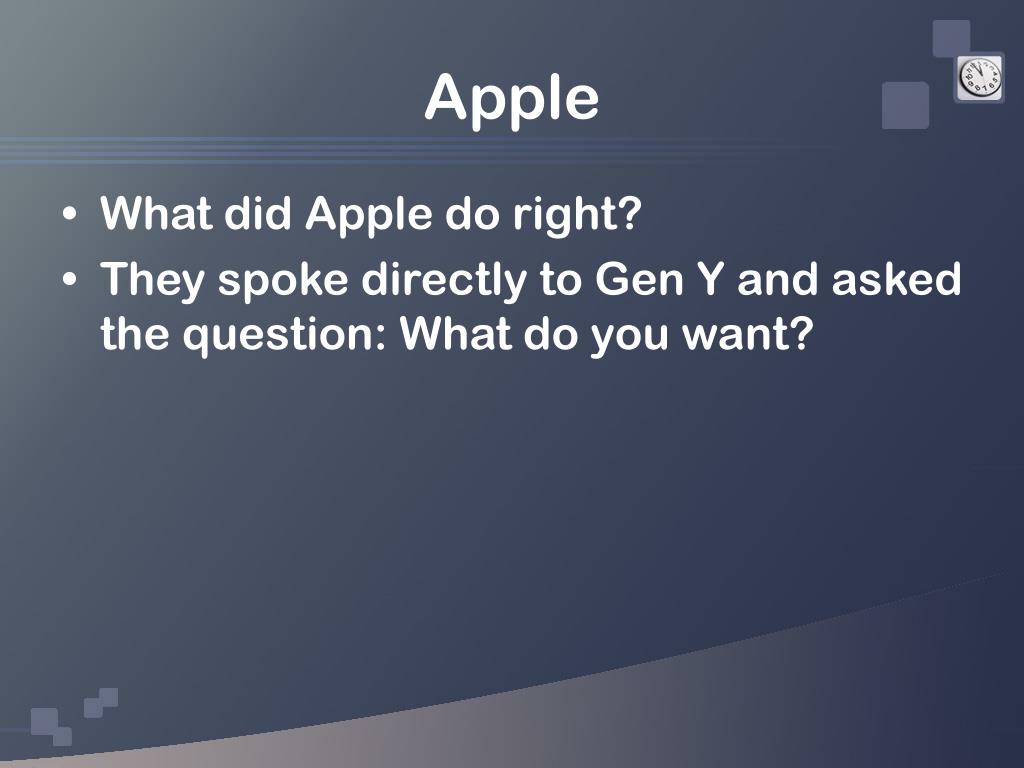 Apple

• What did Apple do right?
• They spoke directly to Gen Y and asked the question: What do you want?